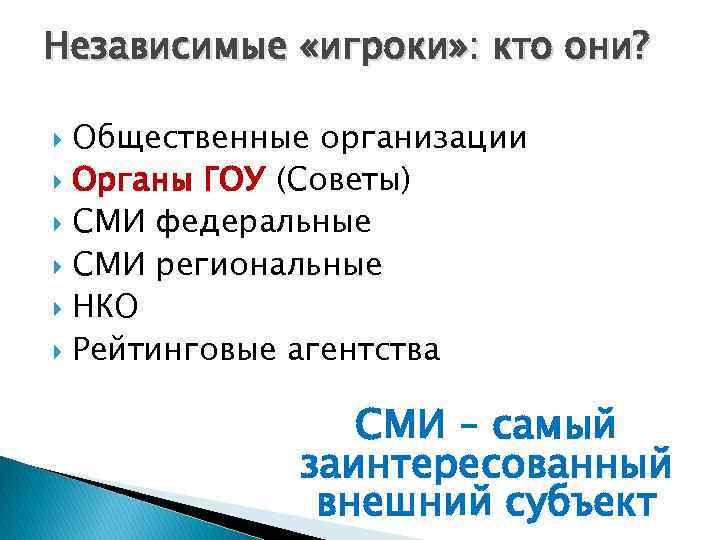 Независимые «игроки»: кто они?

Общественные организации
Органы ГОУ (Советы)
СМИ федеральные
СМИ региональные
НКО
Рейтинговые агентства

СМИ – самый заинтересованный внешний субъект